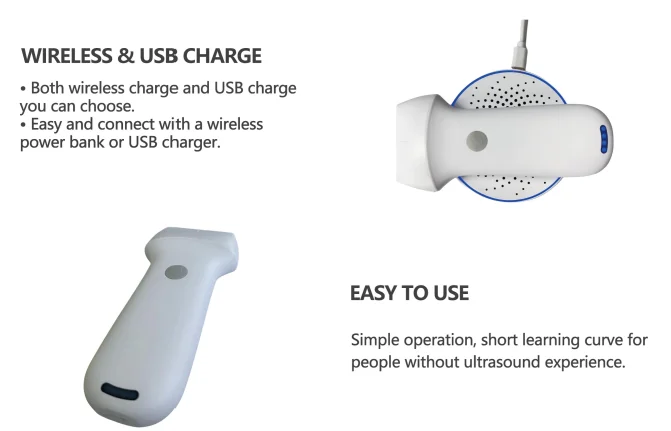 WIRELESS & USB CHARGE

• Both wireless charge and USB charge you can choose.
• Easy and connect with a wireless power bank or USB charger.

EASY TO USE

Simple operation, short learning curve for people without ultrasound experience.